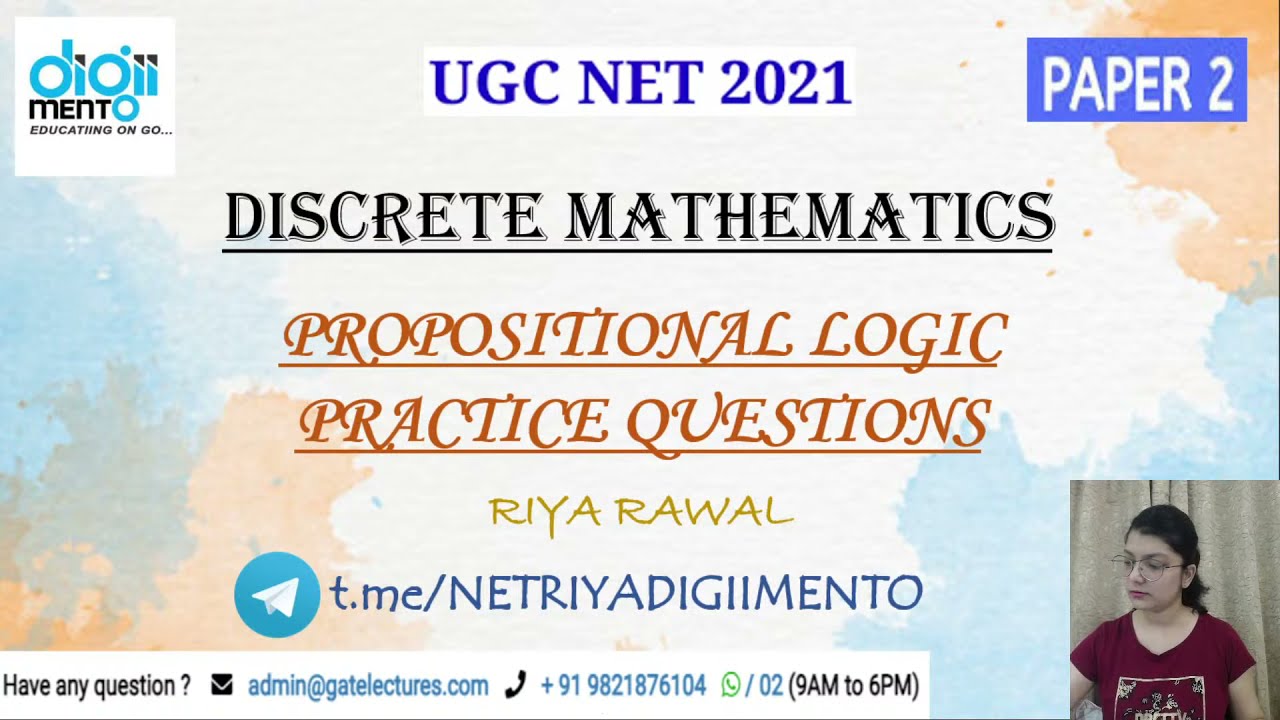 digii mento
EDUCATIING ON GO...

UGC NET 2021

PAPER 2

DISCRETE MATHEMATICS

PROPOSITIONAL LOGIC PRACTICE QUESTIONS

RIYA RAWAL

t.me/NETRIYADIGIIMENTO

Have any question ? admin@gatelectures.com +91 9821876104 / 02 (9AM to 6PM)